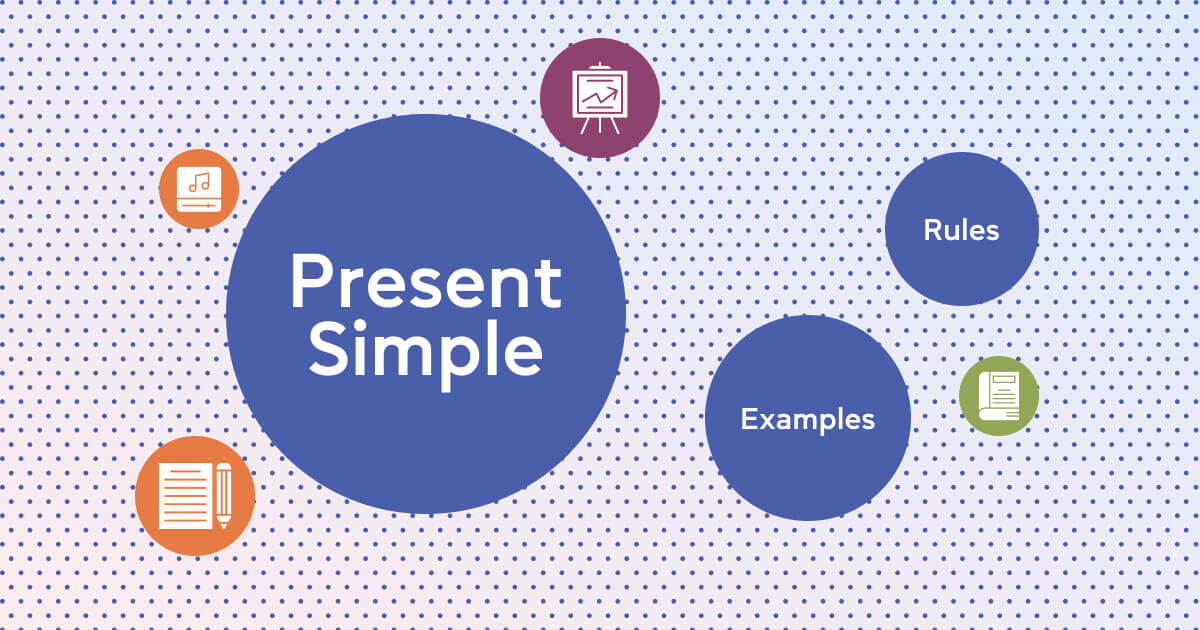 Present Simple

Rules

Examples